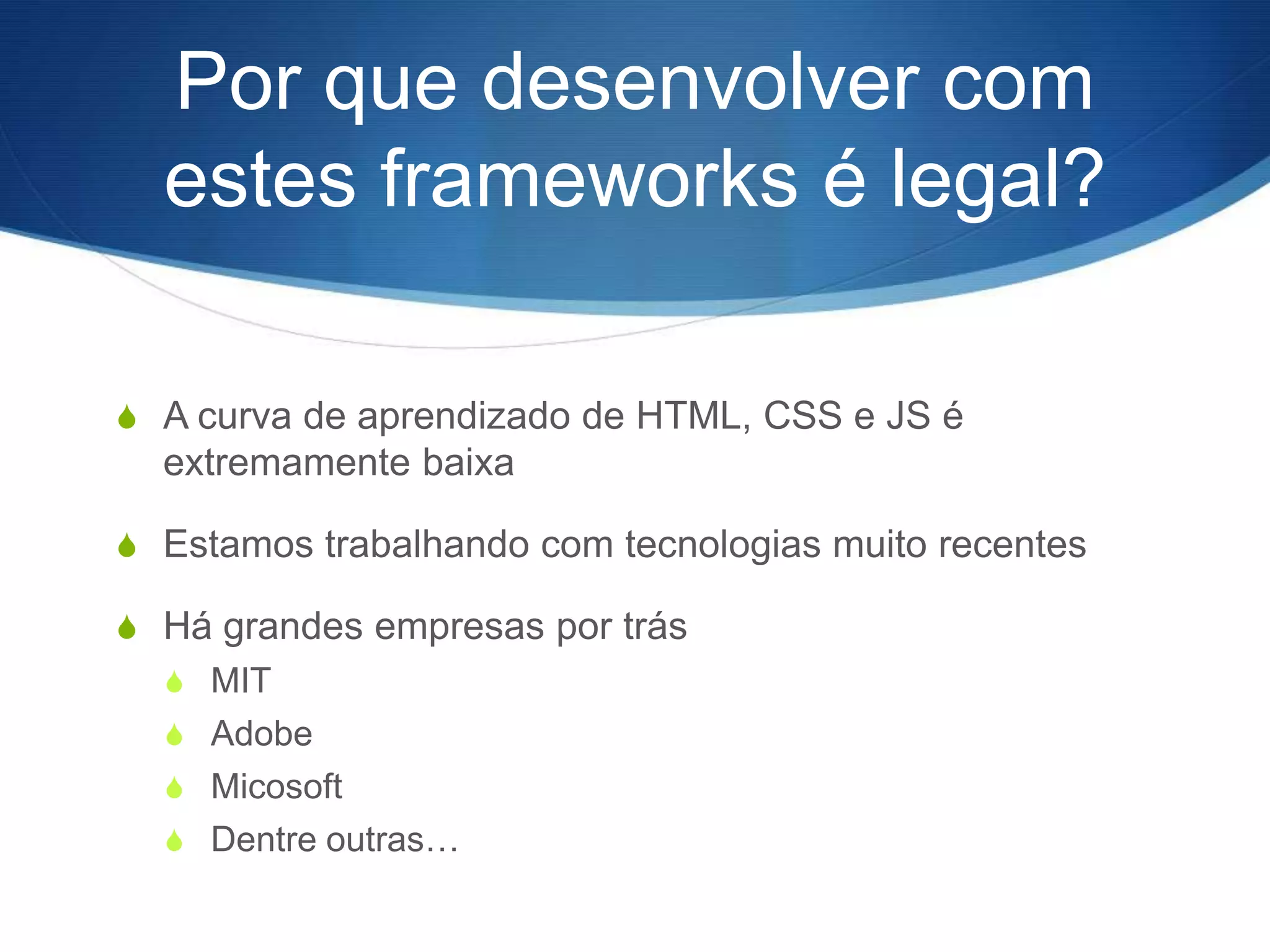 Por que desenvolver com estes frameworks é legal?

A curva de aprendizado de HTML, CSS e JS é extremamente baixa

Estamos trabalhando com tecnologias muito recentes

Há grandes empresas por trás

MIT

Adobe

Micosoft

Dentre outras…